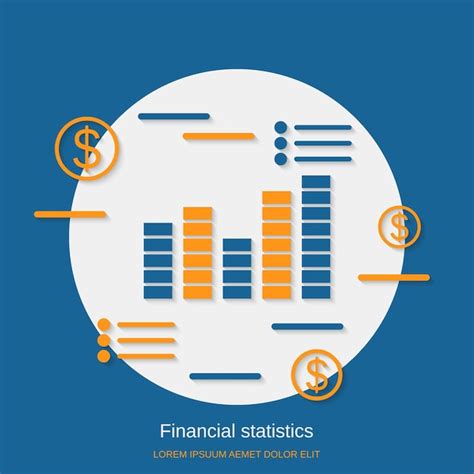 $

$

$

Financial statistics

LOREM IPSUUM AEMET DOLOR ELIT